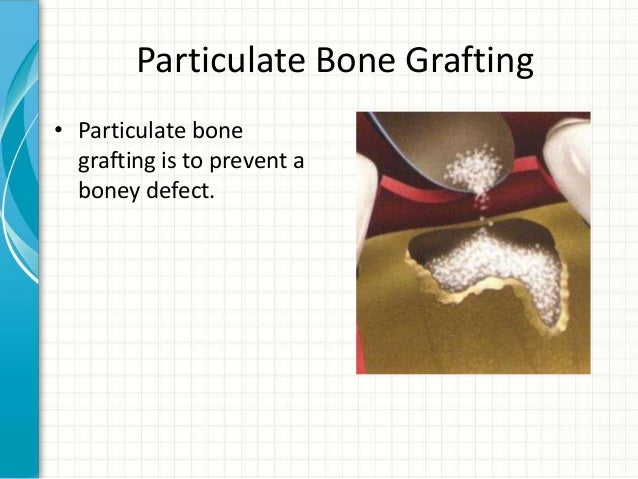 Particulate Bone Grafting

• Particulate bone grafting is to prevent a boney defect.